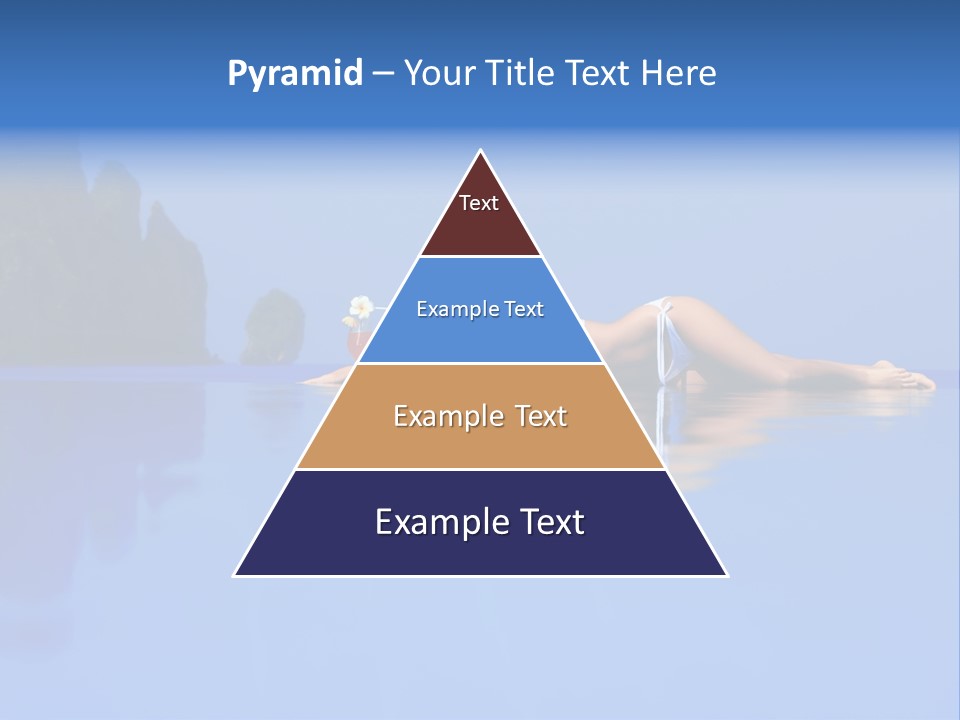 Pyramid – Your Title Text Here

Text

Example Text

Example Text

Example Text